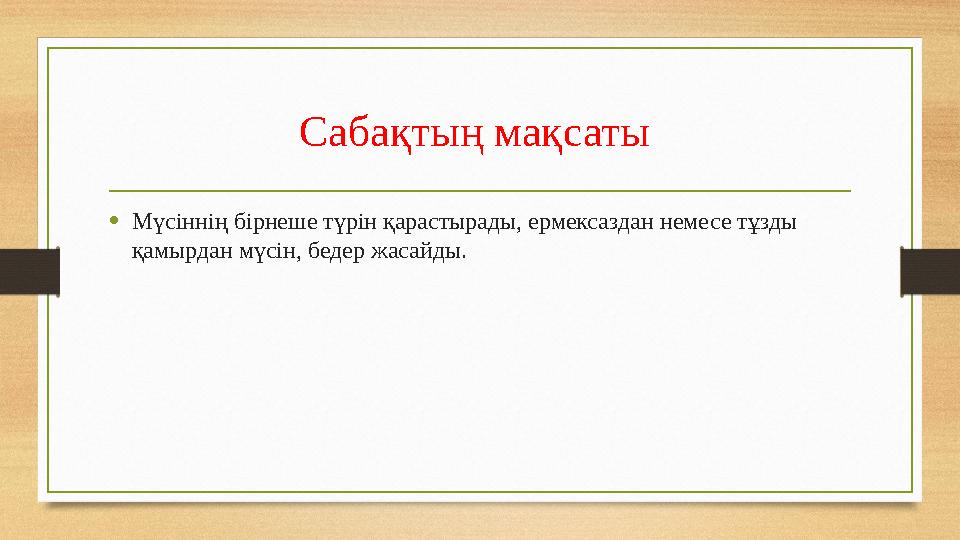 Сабақтың мақсаты

• Мүсіннің бірнеше түрін қарастырады, ермексаздан немесе тұзды қамырдан мүсін, бедер жасайды.